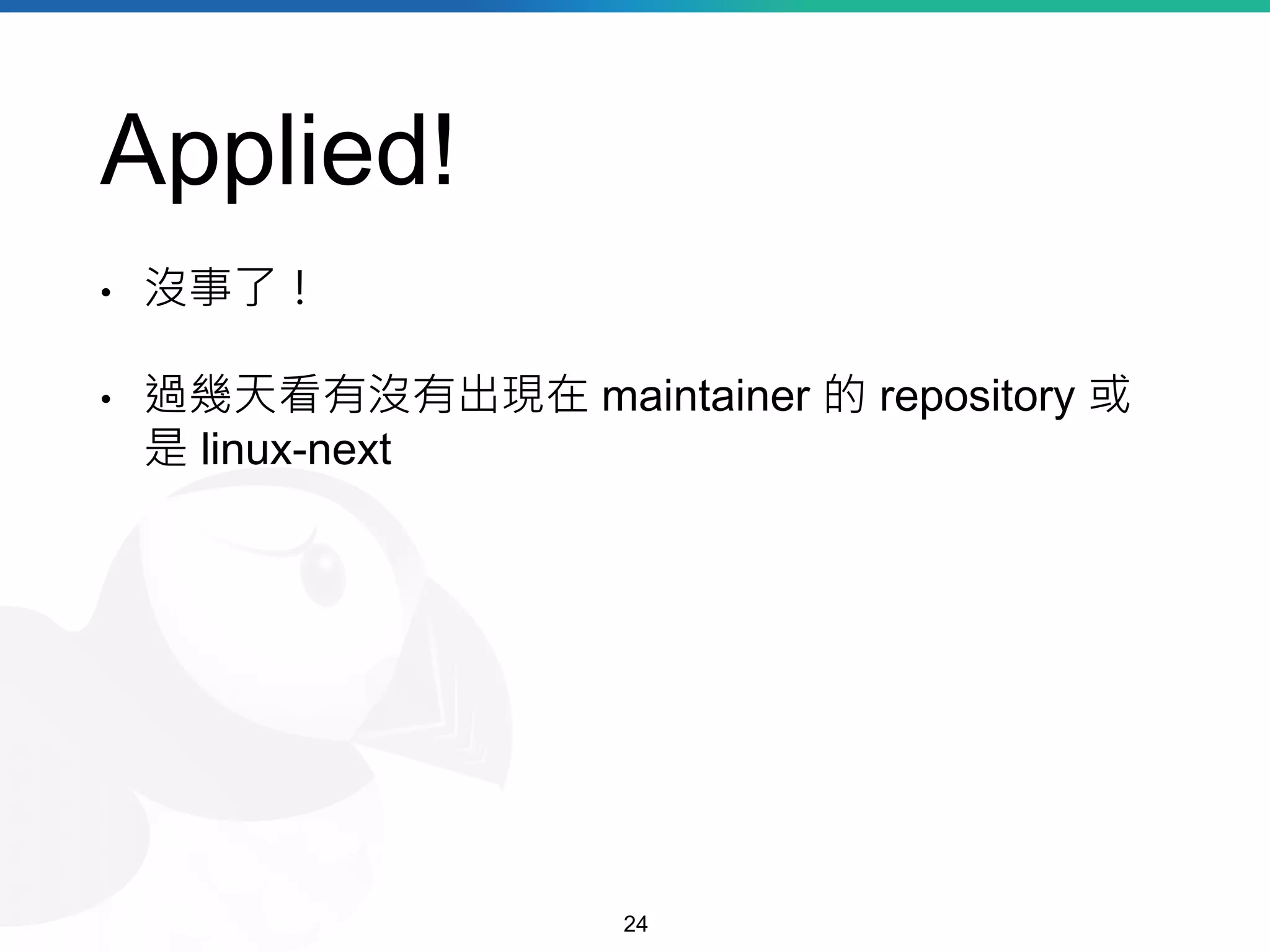 Applied!

• 沒事了！

• 過幾天看有沒有出現在 maintainer 的 repository 或是 linux-next

24